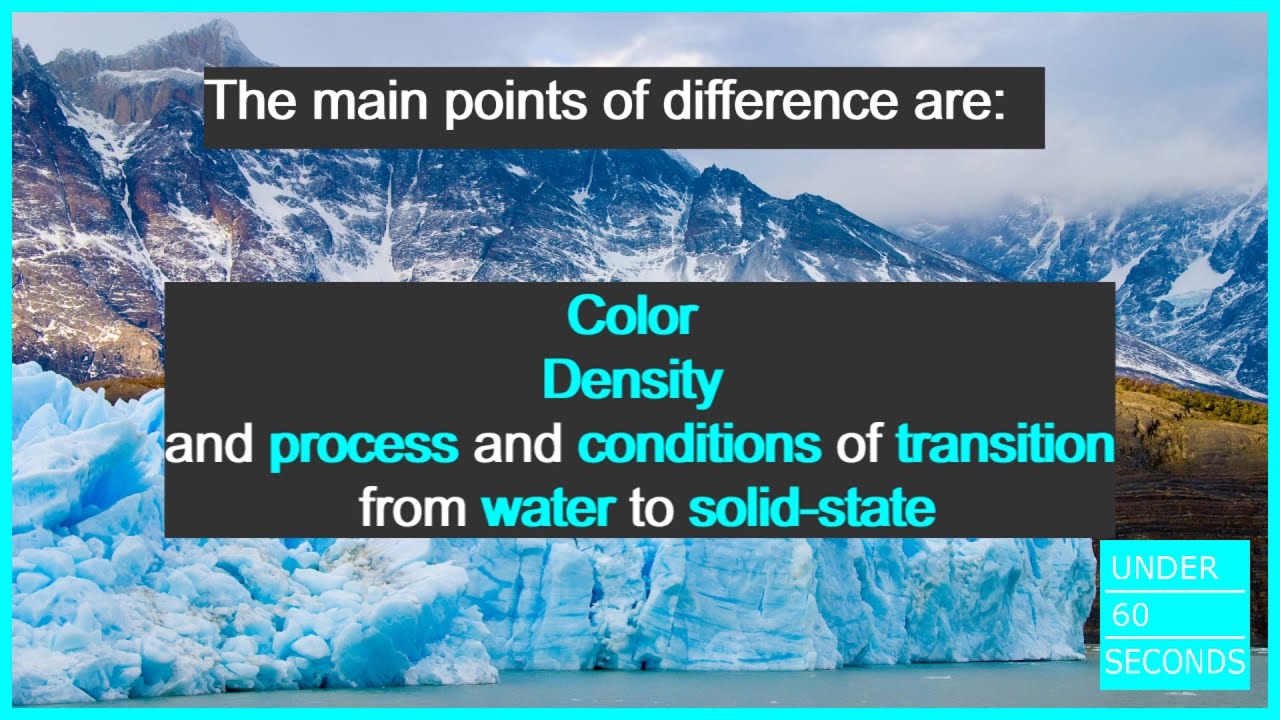 The main points of difference are:

Color
Density
and process and conditions of transition from water to solid-state

UNDER
60
SECONDS